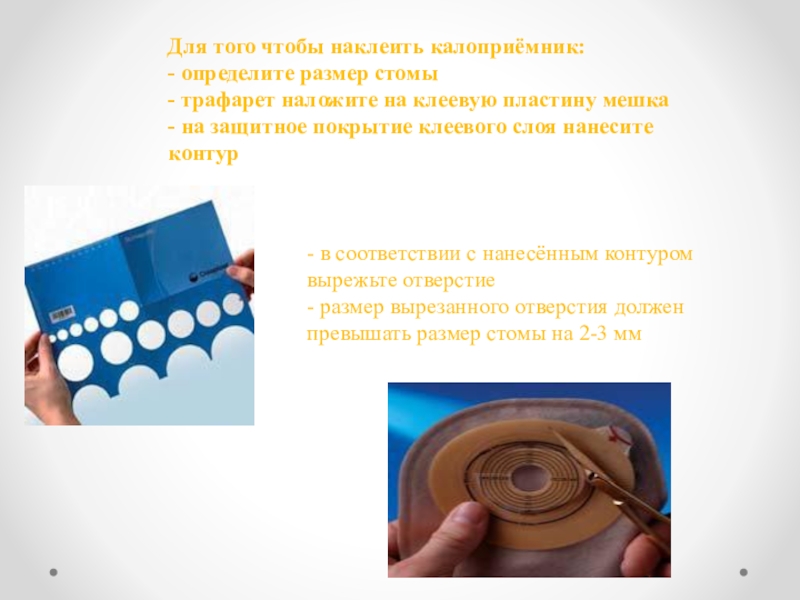 Для того чтобы наклеить калоприёмник:
- определите размер стомы
- трафарет наложите на клеевую пластину мешка
- на защитное покрытие клеевого слоя нанесите контур

- в соответствии с нанесённым контуром вырежьте отверстие
- размер вырезанного отверстия должен превышать размер стомы на 2-3 мм